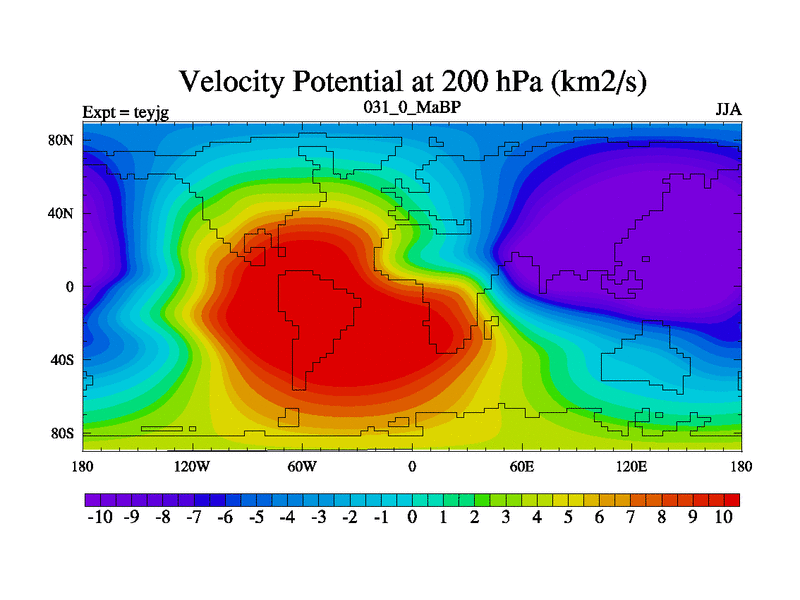 Velocity Potential at 200 hPa (km2/s)

Expt = teyjg

031_0_MaBP

JJA

80N
40N
0
40S
80S

180 120W 60W 0 60E 120E 180

-10 -9 -8 -7 -6 -5 -4 -3 -2 -1 0 1 2 3 4 5 6 7 8 9 10